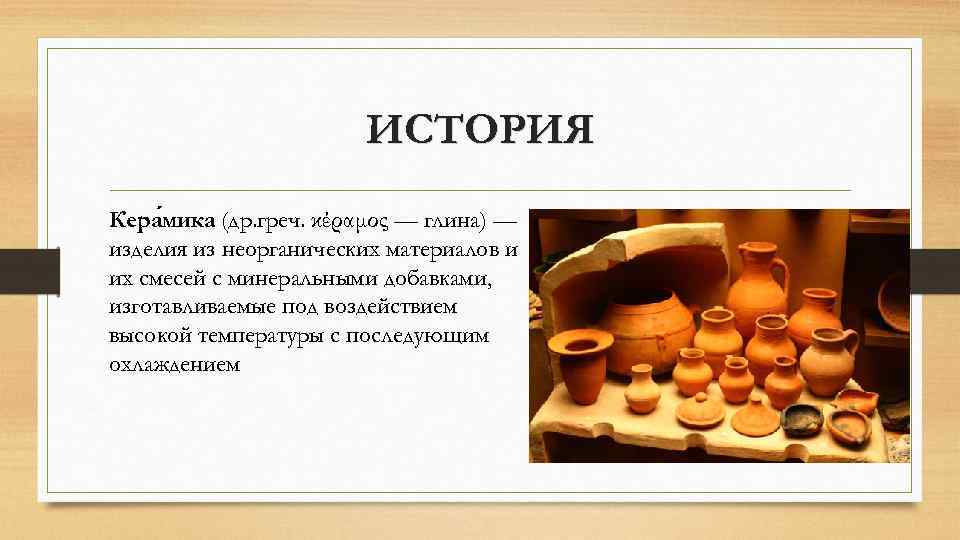 ИСТОРИЯ

Кера́мика (др.греч. κέραμος — глина) — изделия из неорганических материалов и их смесей с минеральными добавками, изготавливаемые под воздействием высокой температуры с последующим охлаждением